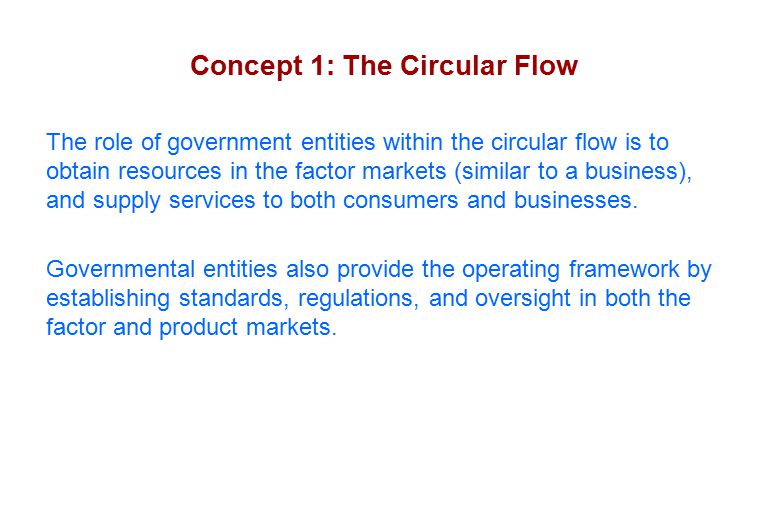 Concept 1: The Circular Flow

The role of government entities within the circular flow is to obtain resources in the factor markets (similar to a business), and supply services to both consumers and businesses.

Governmental entities also provide the operating framework by establishing standards, regulations, and oversight in both the factor and product markets.